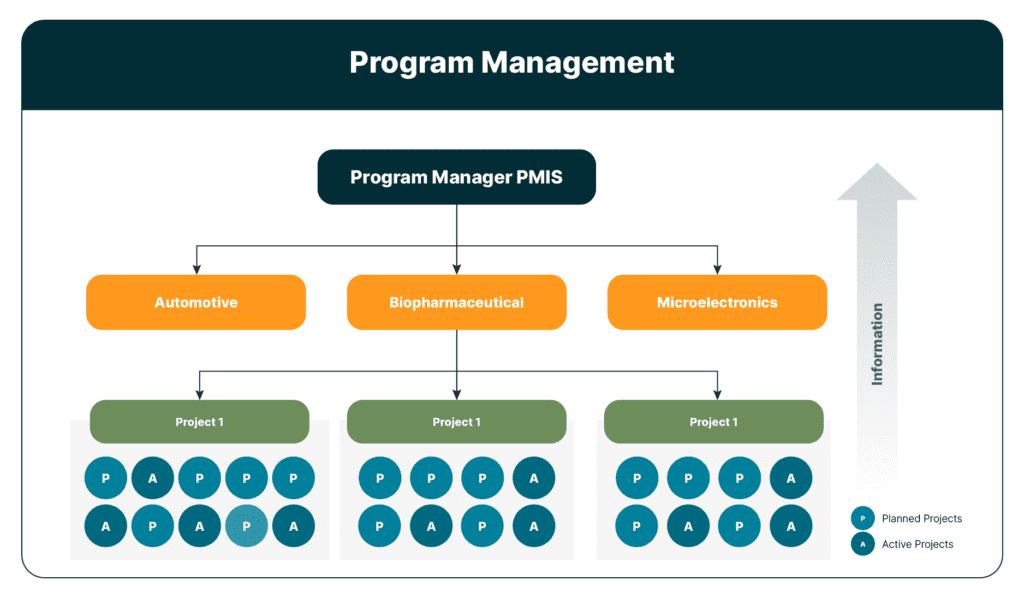 Program Management

Program Manager PMIS

Automotive

Biopharmaceutical

Microelectronics

Project 1

P A P P P
A P A P A

Project 1

P P P A
P A P A

Project 1

P P P A
P A P A

Information

P Planned Projects
A Active Projects